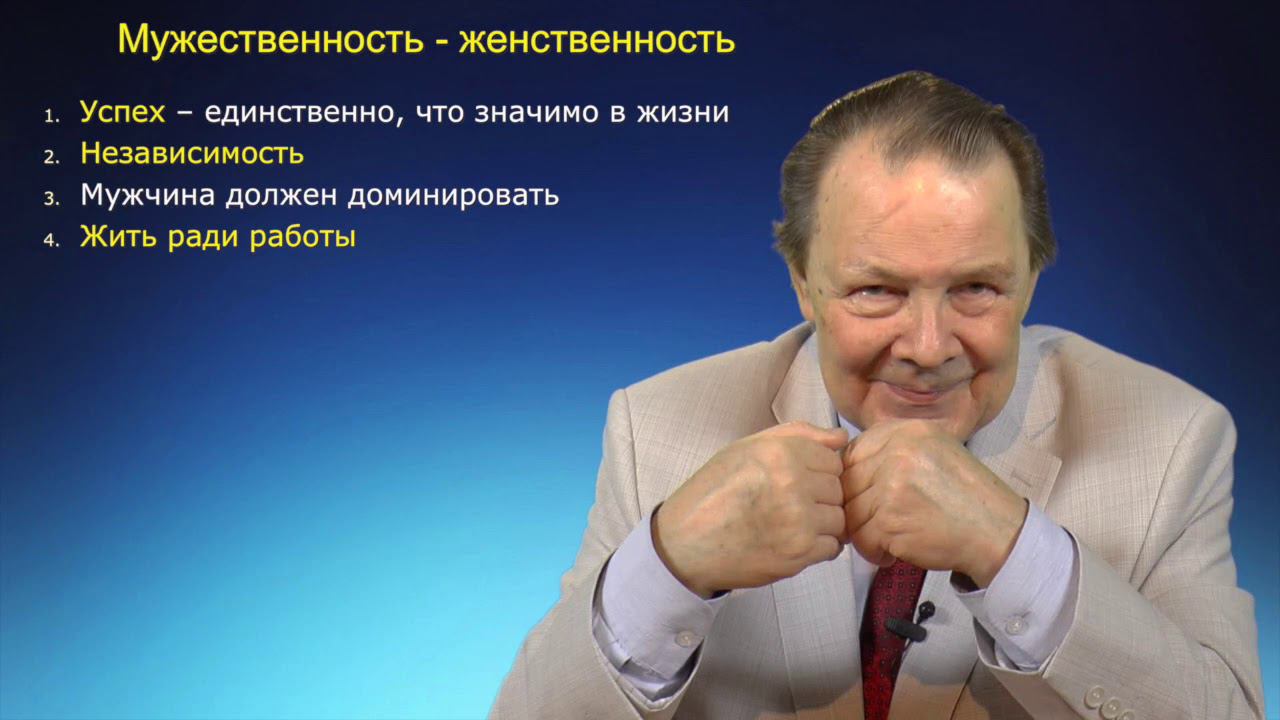 Мужественность - женственность

1. Успех – единственно, что значимо в жизни
2. Независимость
3. Мужчина должен доминировать
4. Жить ради работы